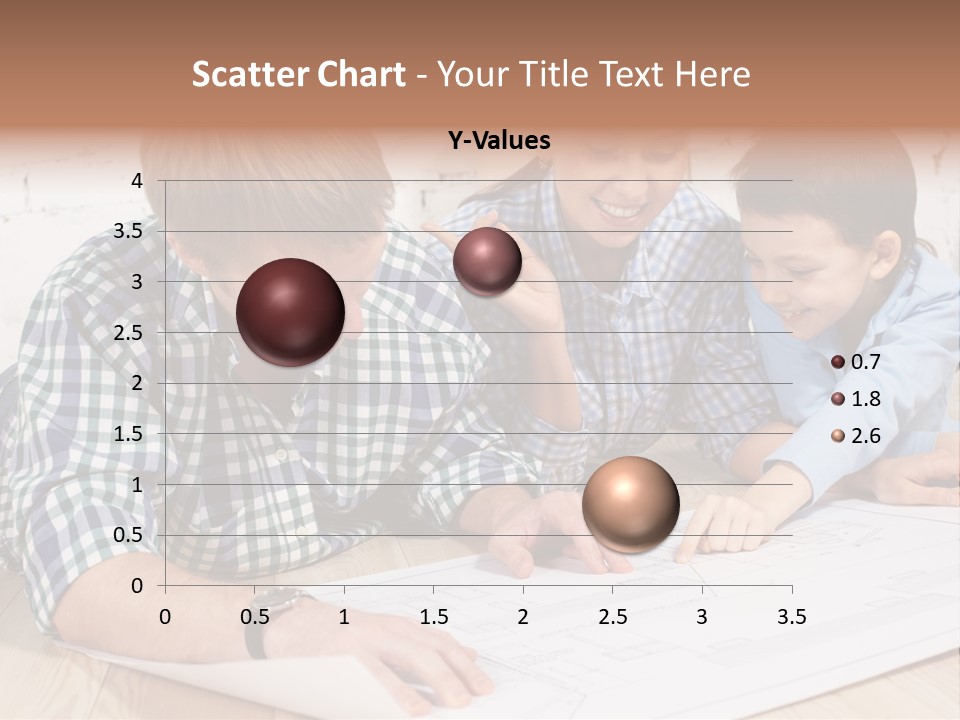 Scatter Chart - Your Title Text Here

Y-Values

4
3.5
3
2.5
2
1.5
1
0.5
0

0 0.5 1 1.5 2 2.5 3 3.5

0.7
1.8
2.6